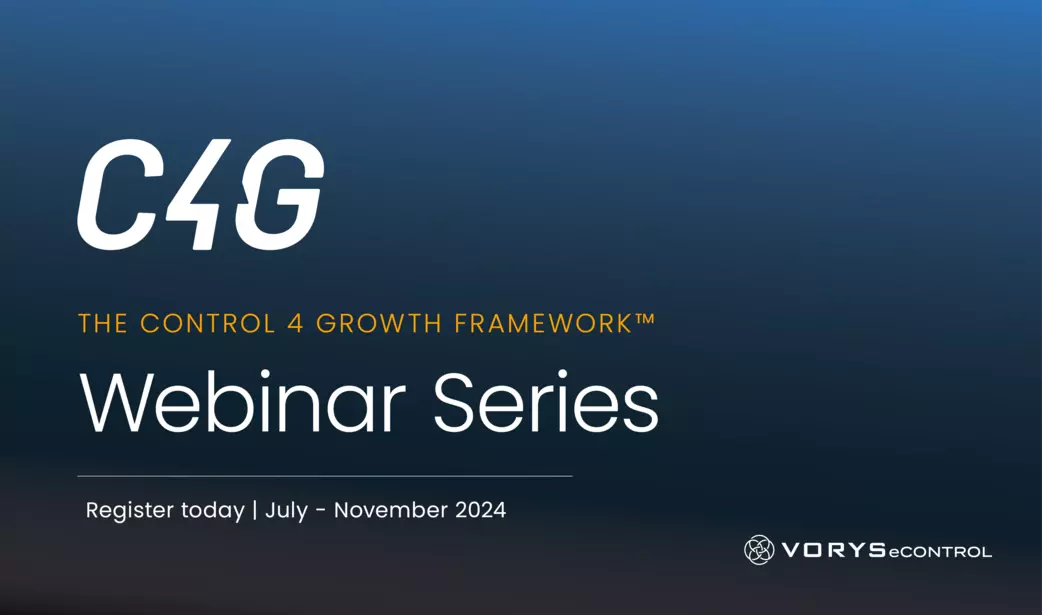 C4G

THE CONTROL 4 GROWTH FRAMEWORK™

Webinar Series

Register today | July - November 2024

VORYS eCONTROL